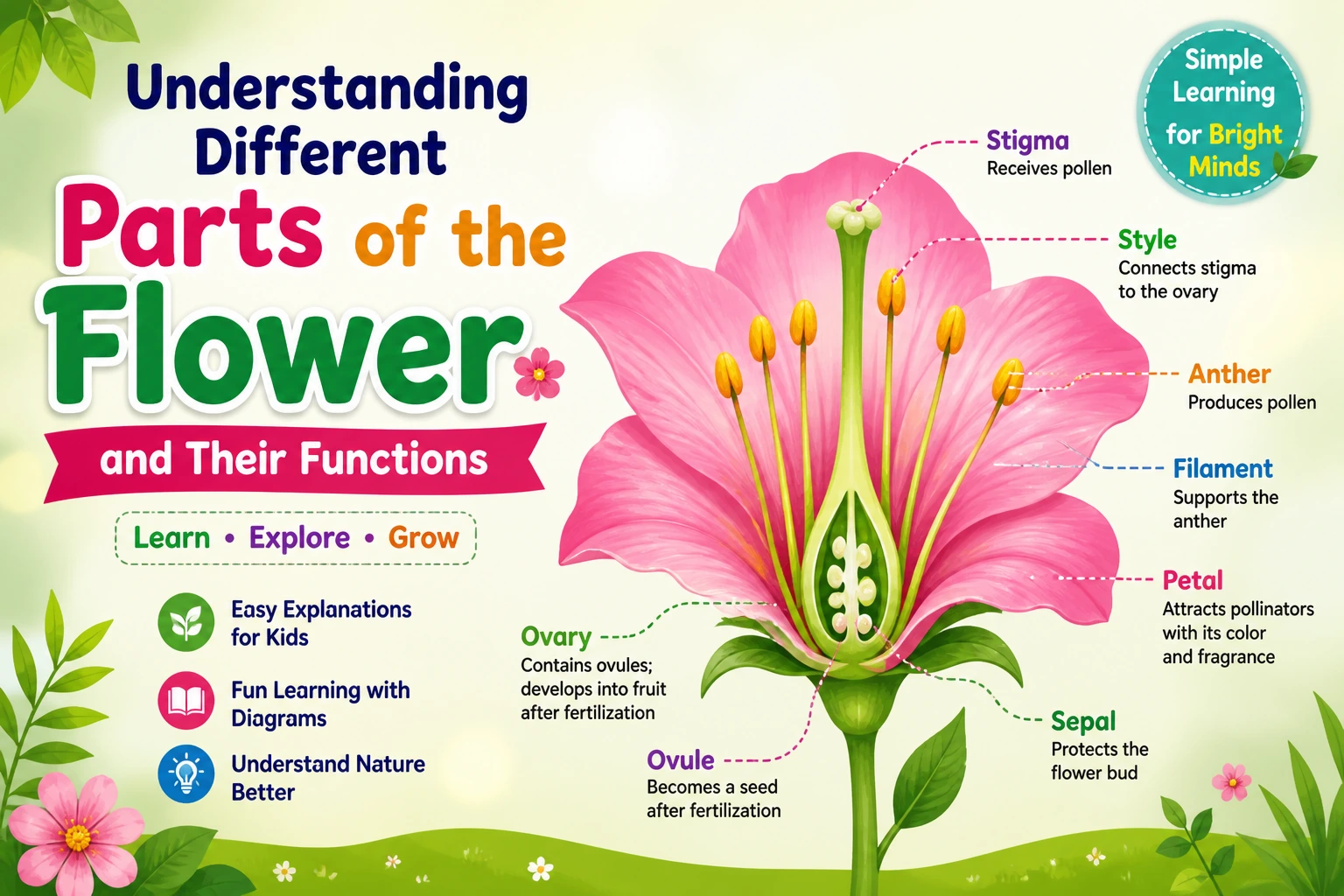 Understanding Different Parts of the Flower

and Their Functions

Learn • Explore • Grow

Easy Explanations for Kids

Fun Learning with Diagrams

Understand Nature Better

Simple Learning for Bright Minds

Stigma
Receives pollen

Style
Connects stigma to the ovary

Anther
Produces pollen

Filament
Supports the anther

Petal
Attracts pollinators with its color and fragrance

Sepal
Protects the flower bud

Ovary
Contains ovules; develops into fruit after fertilization

Ovule
Becomes a seed after fertilization